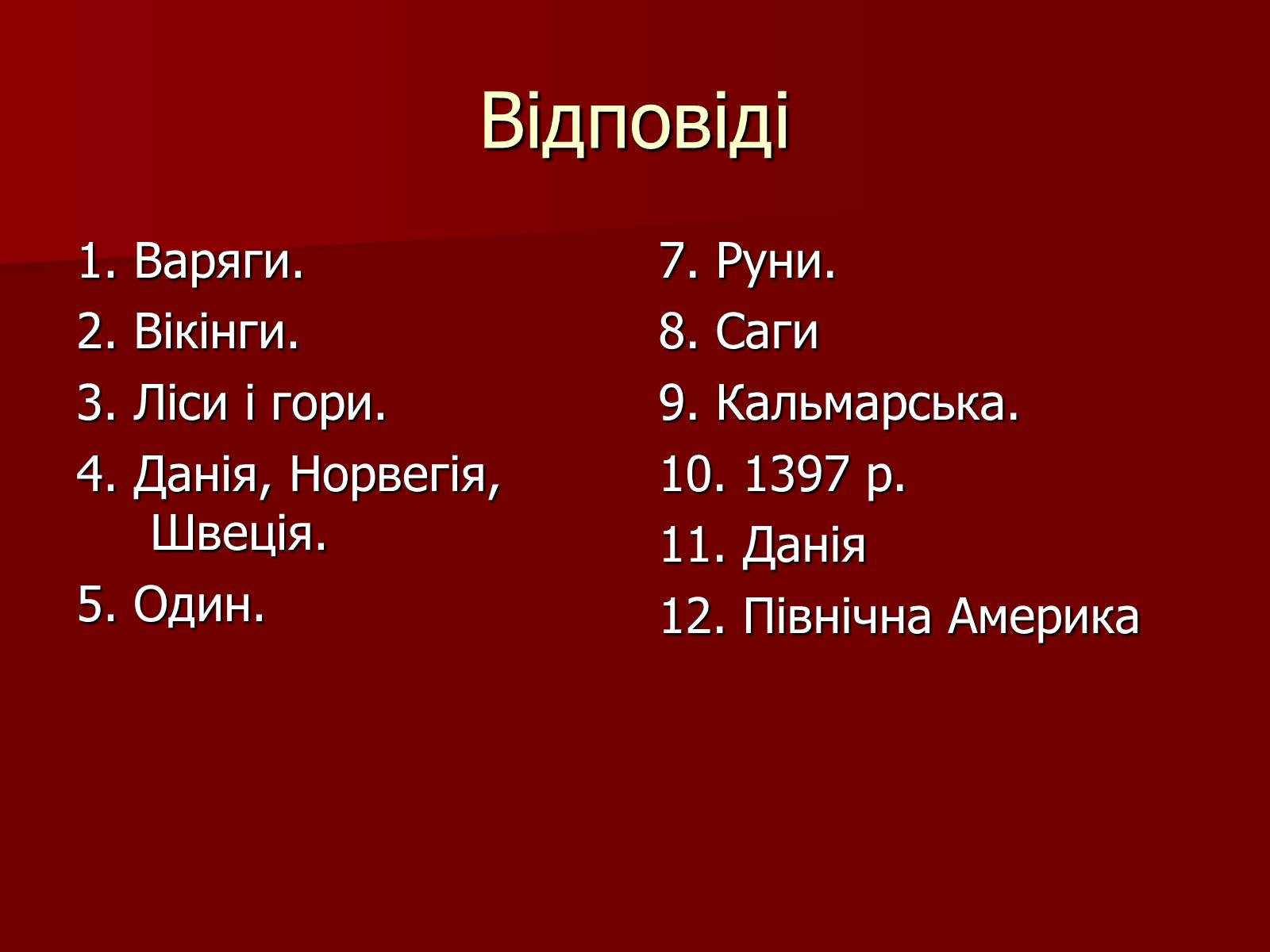 Відповіді

1. Варяги.

2. Вікінги.

3. Ліси і гори.

4. Данія, Норвегія, Швеція.

5. Один.

7. Руни.

8. Саги

9. Кальмарська.

10. 1397 р.

11. Данія

12. Північна Америка